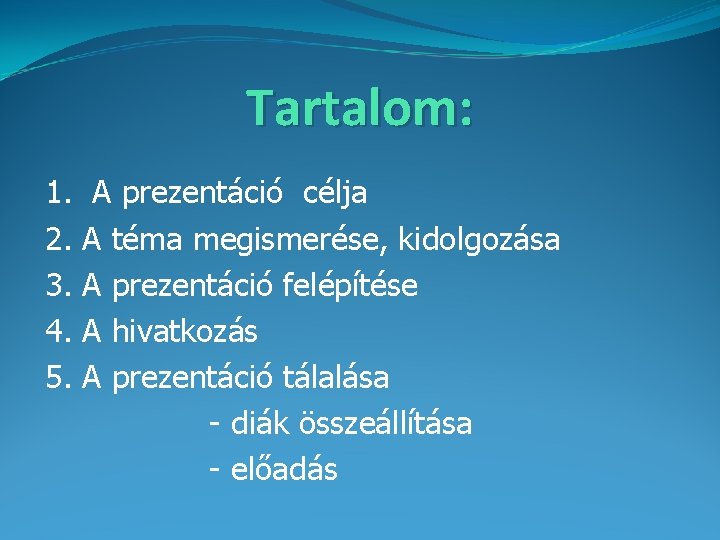 Tartalom:

1. A prezentáció célja
2. A téma megismerése, kidolgozása
3. A prezentáció felépítése
4. A hivatkozás
5. A prezentáció tálalása
- diák összeállítása
- előadás